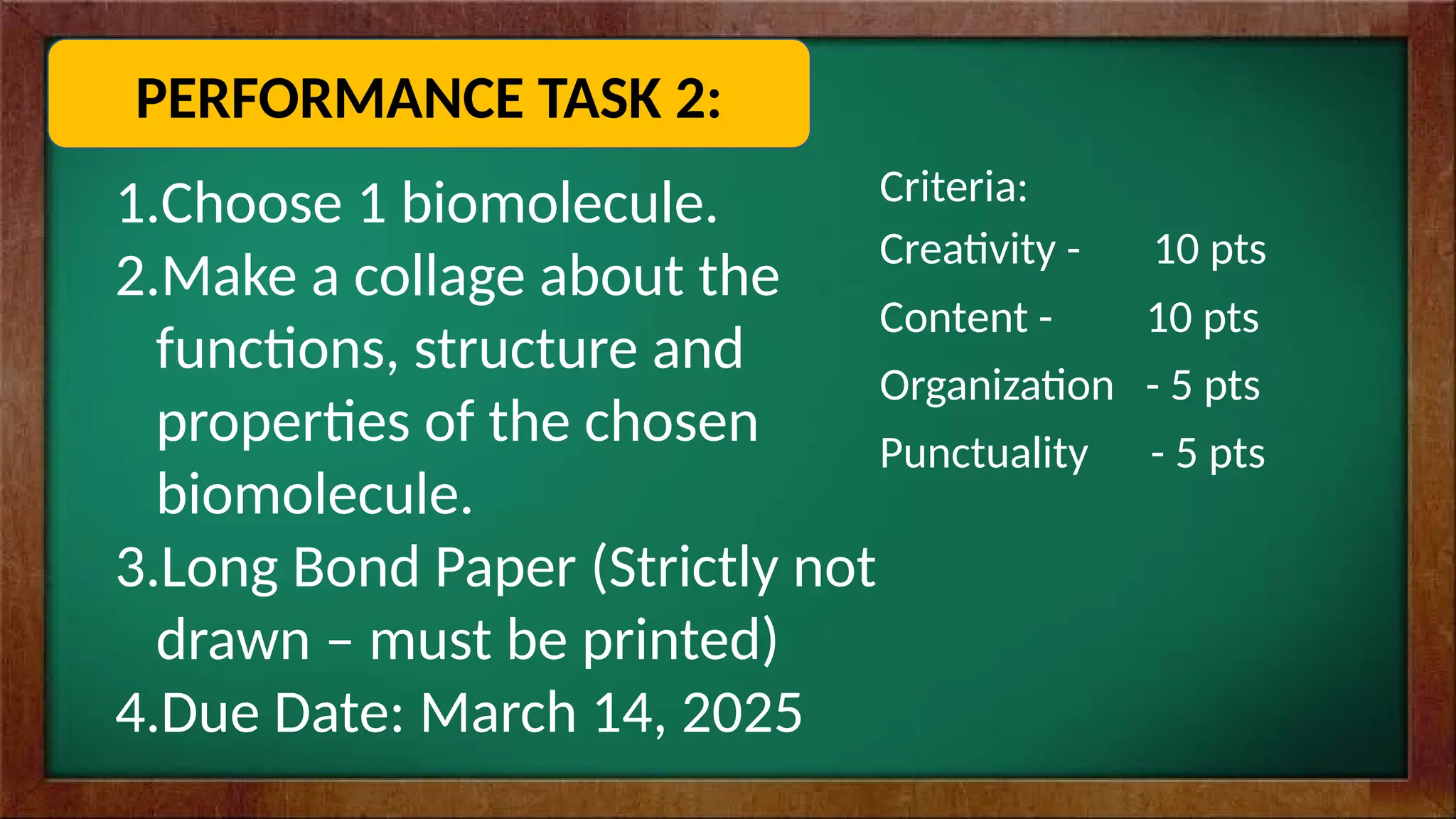 PERFORMANCE TASK 2:

1.Choose 1 biomolecule.
2.Make a collage about the functions, structure and properties of the chosen biomolecule.
3.Long Bond Paper (Strictly not drawn – must be printed)
4.Due Date: March 14, 2025

Criteria:
Creativity - 10 pts
Content - 10 pts
Organization - 5 pts
Punctuality - 5 pts